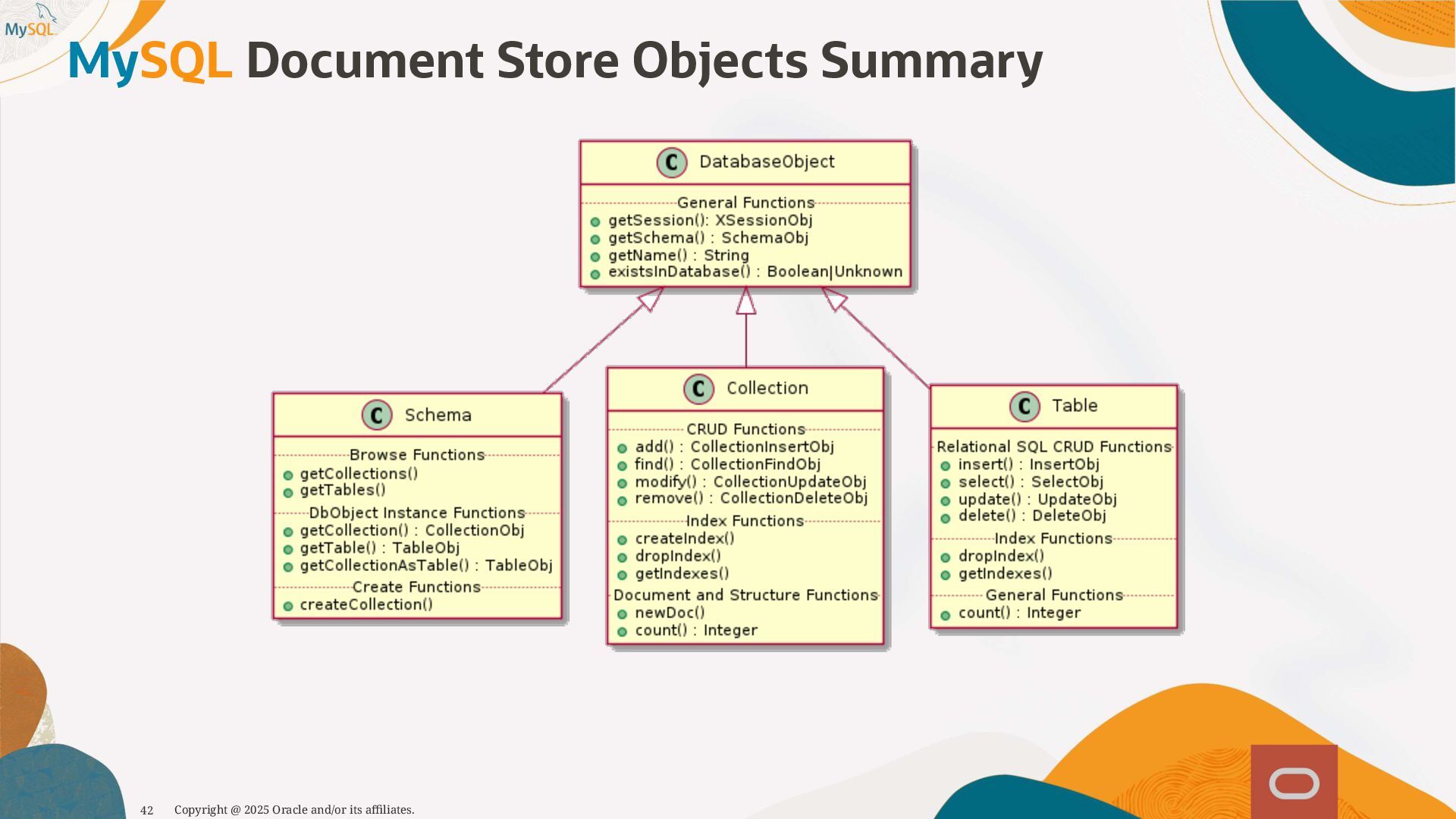 MySQL

MySQL Document Store Objects Summary

C DatabaseObject
General Functions
getSession(): XSessionObj
getSchema() : SchemaObj
getName() : String
existsInDatabase() : Boolean|Unknown

C Schema
Browse Functions
getCollections()
getTables()
DbObject Instance Functions
getCollection() : CollectionObj
getTable() : TableObj
getCollectionAsTable() : TableObj
Create Functions
createCollection()

C Collection
CRUD Functions
add() : CollectionInsertObj
find() : CollectionFindObj
modify() : CollectionUpdateObj
remove() : CollectionDeleteObj
Index Functions
createIndex()
dropIndex()
getIndexes()
Document and Structure Functions
newDoc()
count() : Integer

C Table
Relational SQL CRUD Functions
insert() : InsertObj
select() : SelectObj
update() : UpdateObj
delete() : DeleteObj
Index Functions
dropIndex()
getIndexes()
General Functions
count() : Integer

42 Copyright @ 2025 Oracle and/or its affiliates.